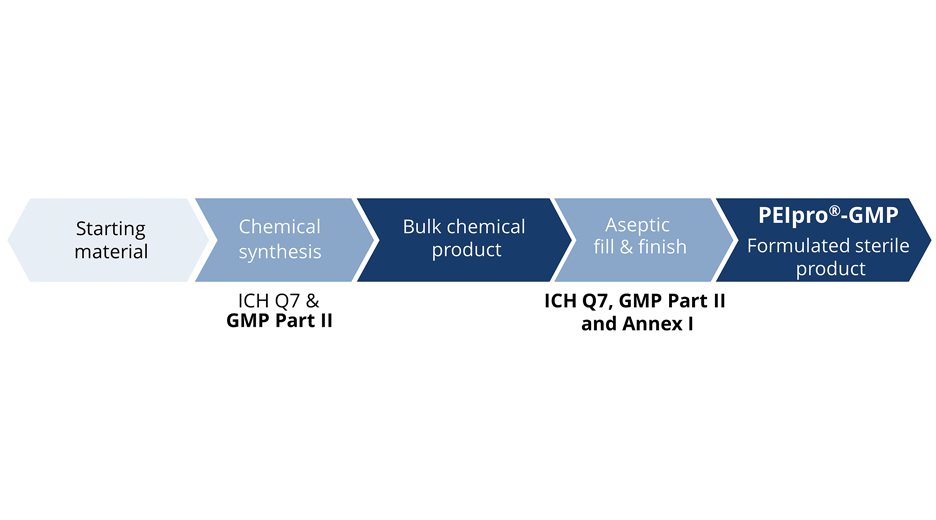 Starting material

Chemical synthesis

Bulk chemical product

Aseptic fill & finish

PEIpro®-GMP
Formulated sterile product

ICH Q7 &
GMP Part II

ICH Q7, GMP Part II and Annex I